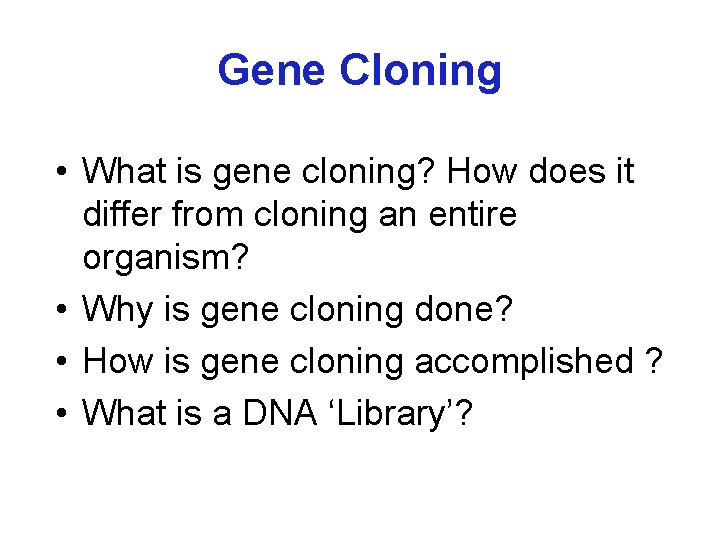 Gene Cloning

• What is gene cloning? How does it differ from cloning an entire organism?
• Why is gene cloning done?
• How is gene cloning accomplished ?
• What is a DNA ‘Library’?